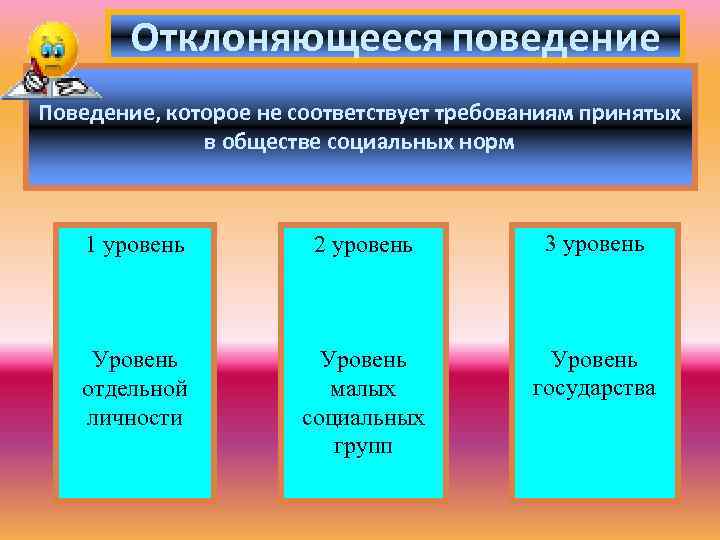 Отклоняющееся поведение

Поведение, которое не соответствует требованиям принятых в обществе социальных норм

1 уровень

Уровень отдельной личности

2 уровень

Уровень малых социальных групп

3 уровень

Уровень государства